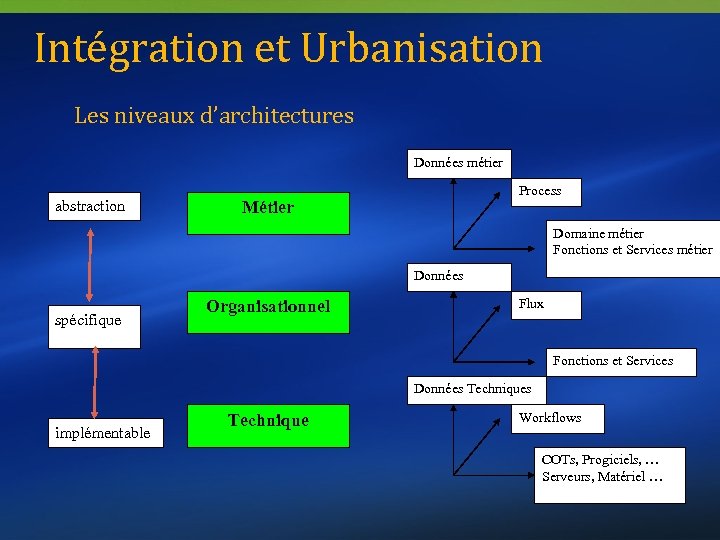 Intégration et Urbanisation

Les niveaux d'architectures

abstraction

spécifique

implémentable

Métier

Organisationnel

Technique

Données métier

Process

Domaine métier
Fonctions et Services métier

Données

Flux

Fonctions et Services

Données Techniques

Workflows

COTs, Progiciels, …
Serveurs, Matériel …